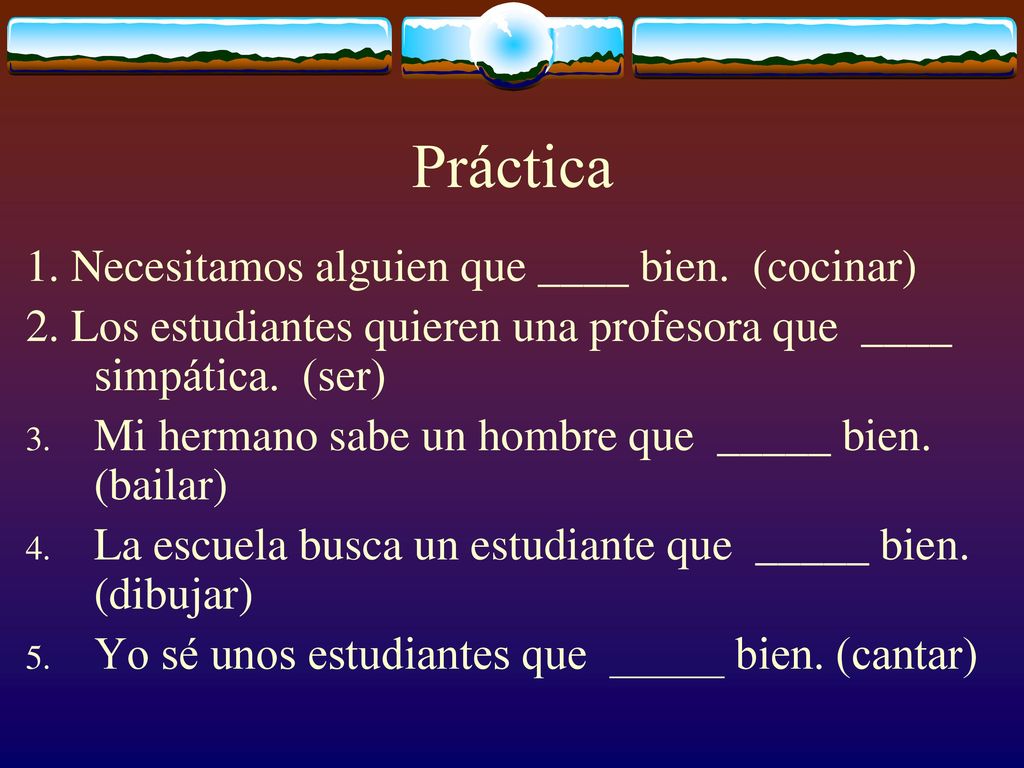 Práctica

1. Necesitamos alguien que ____ bien. (cocinar)

2. Los estudiantes quieren una profesora que ____ simpática. (ser)

3. Mi hermano sabe un hombre que _____ bien. (bailar)

4. La escuela busca un estudiante que _____ bien. (dibujar)

5. Yo sé unos estudiantes que _____ bien. (cantar)